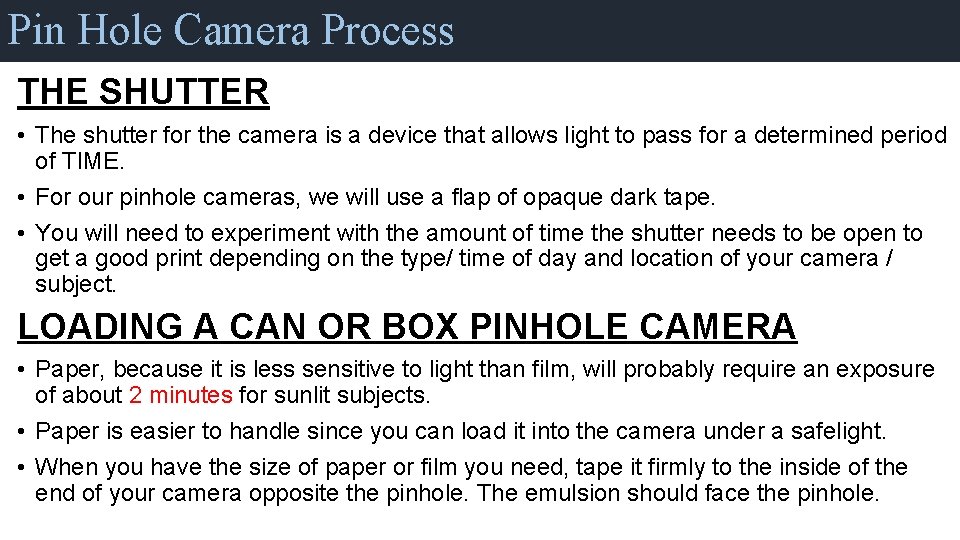 Pin Hole Camera Process

THE SHUTTER

• The shutter for the camera is a device that allows light to pass for a determined period of TIME.

• For our pinhole cameras, we will use a flap of opaque dark tape.

• You will need to experiment with the amount of time the shutter needs to be open to get a good print depending on the type/ time of day and location of your camera / subject.

LOADING A CAN OR BOX PINHOLE CAMERA

• Paper, because it is less sensitive to light than film, will probably require an exposure of about 2 minutes for sunlit subjects.

• Paper is easier to handle since you can load it into the camera under a safelight.

• When you have the size of paper or film you need, tape it firmly to the inside of the end of your camera opposite the pinhole. The emulsion should face the pinhole.